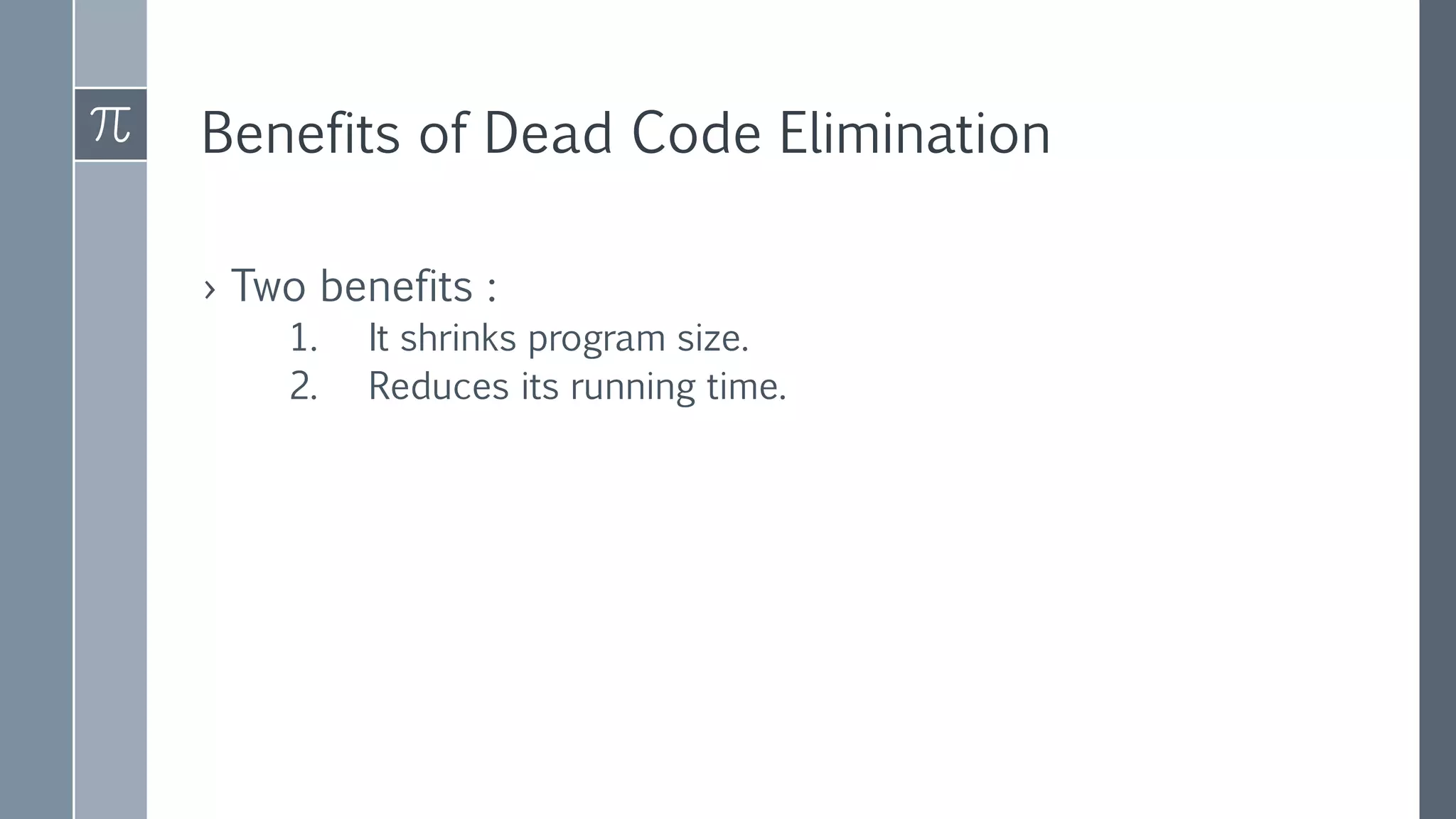 $\pi$

Benefits of Dead Code Elimination

› Two benefits :

1. It shrinks program size.
2. Reduces its running time.